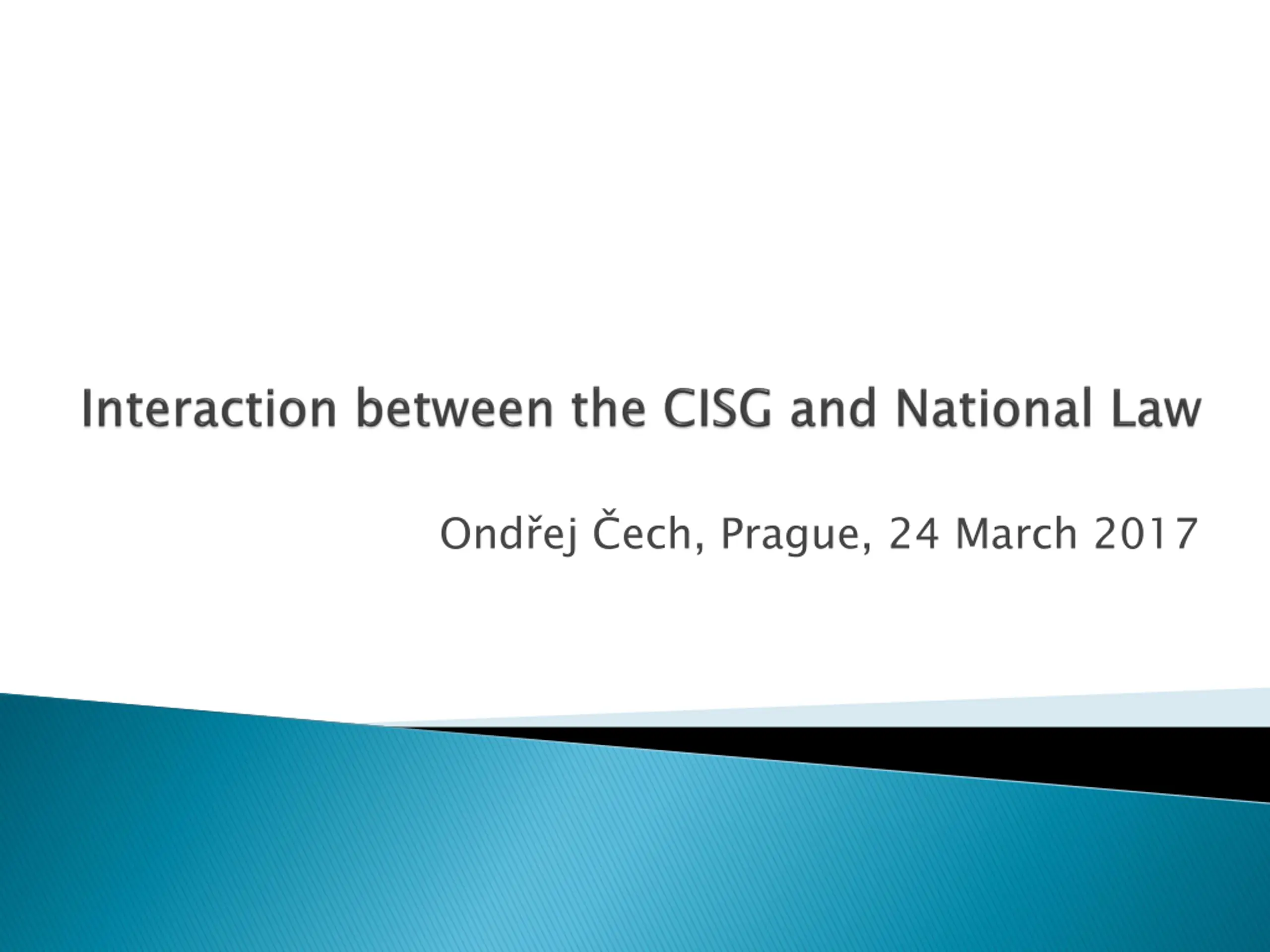 Interaction between the CISG and National Law

Ondřej Čech, Prague, 24 March 2017